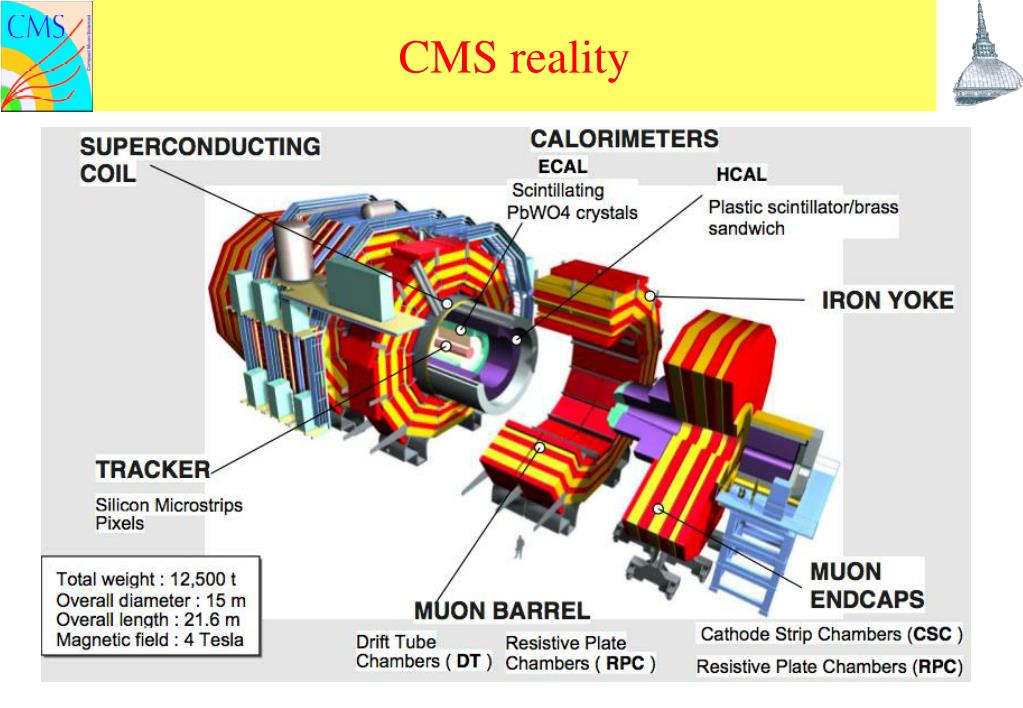 CMS

CMS reality

SUPERCONDUCTING COIL

CALORIMETERS

ECAL
Scintillating PbWO4 crystals

HCAL
Plastic scintillator/brass sandwich

IRON YOKE

TRACKER
Silicon Microstrips
Pixels

Total weight : 12,500 t
Overall diameter : 15 m
Overall length : 21.6 m
Magnetic field : 4 Tesla

MUON BARREL

Drift Tube Chambers ( DT )

Resistive Plate Chambers ( RPC )

MUON ENDCAPS

Cathode Strip Chambers (CSC )

Resistive Plate Chambers (RPC)